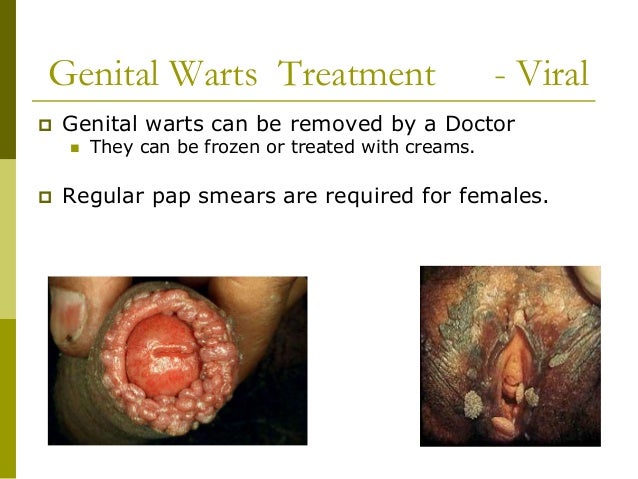 Genital Warts Treatment - Viral

Genital warts can be removed by a Doctor

They can be frozen or treated with creams.

Regular pap smears are required for females.